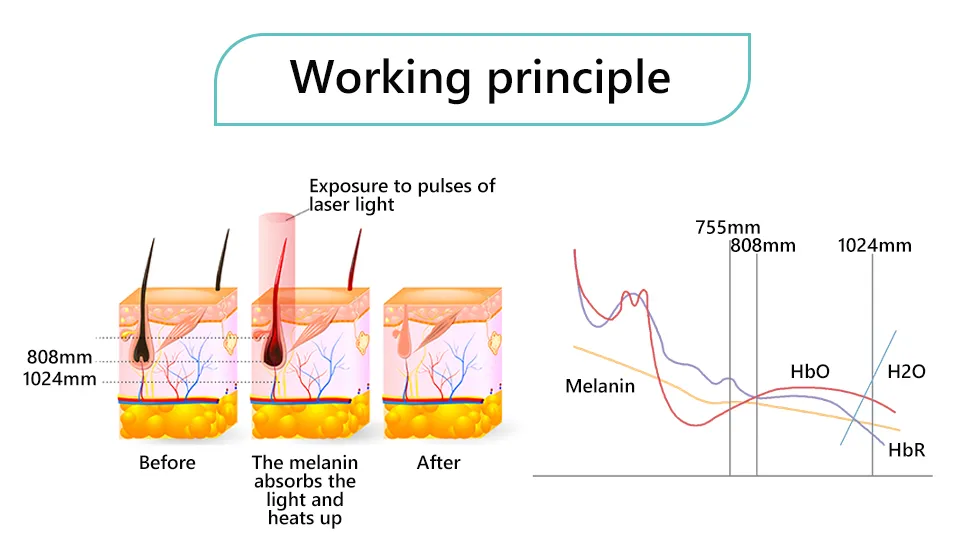 Working principle

Exposure to pulses of laser light

808mm
1024mm

Before

The melanin absorbs the light and heats up

After

755mm
808mm
1024mm

Melanin

HbO

H2O

HbR